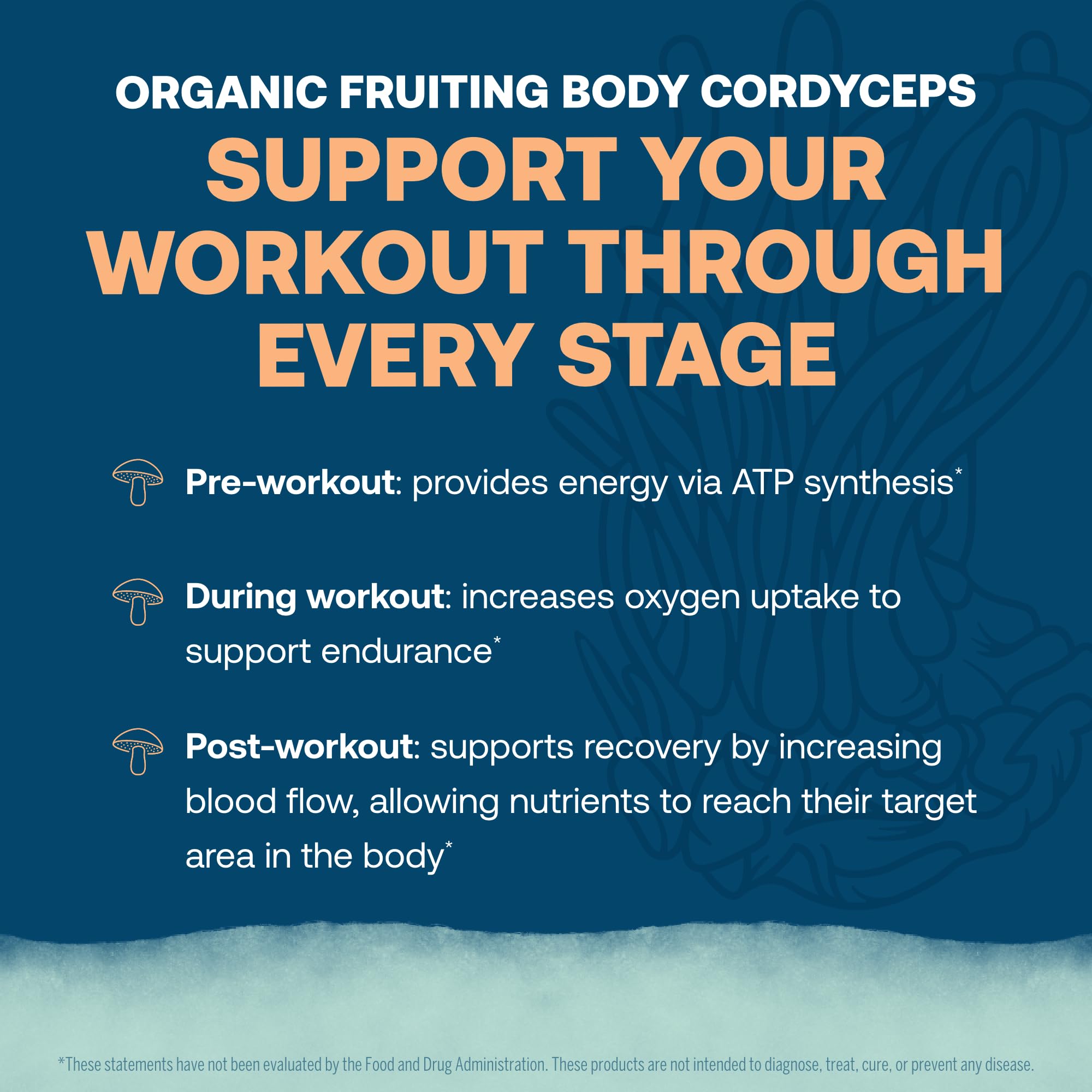 ORGANIC FRUITING BODY CORDYCEPS

SUPPORT YOUR WORKOUT THROUGH EVERY STAGE

Pre-workout: provides energy via ATP synthesis*

During workout: increases oxygen uptake to support endurance*

Post-workout: supports recovery by increasing blood flow, allowing nutrients to reach their target area in the body*

*These statements have not been evaluated by the Food and Drug Administration. These products are not intended to diagnose, treat, cure, or prevent any disease.